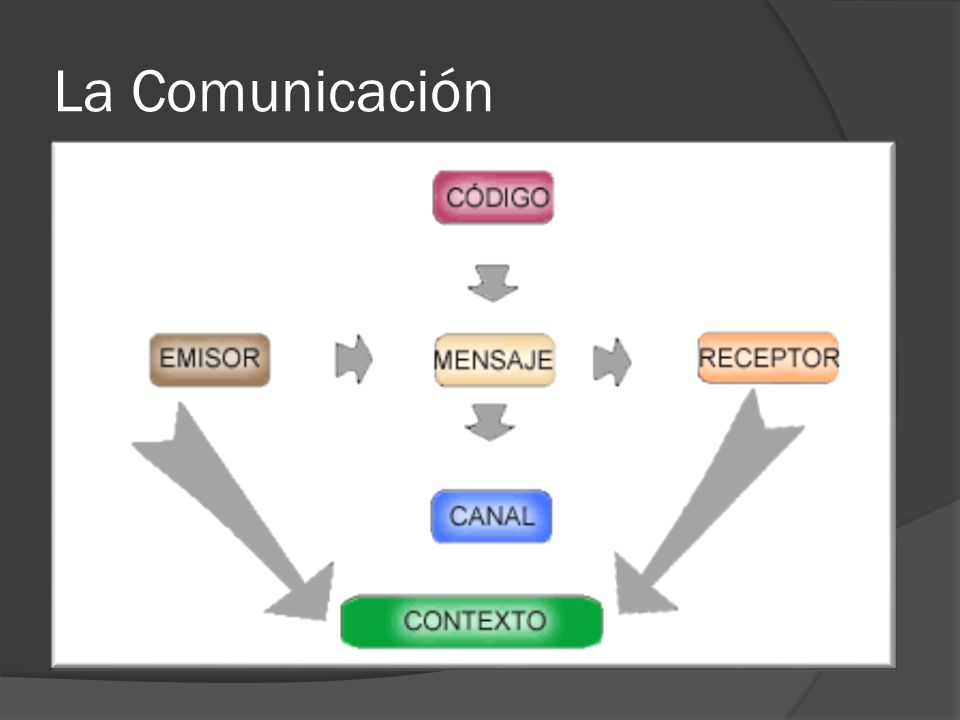 La Comunicación

CÓDIGO

EMISOR

MENSAJE

RECEPTOR

CANAL

CONTEXTO